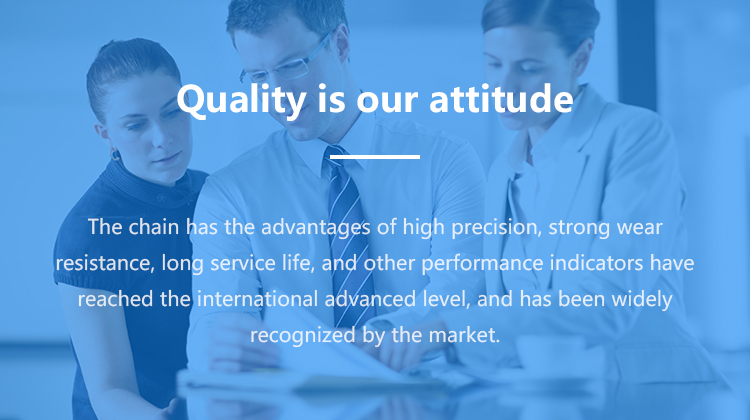 Quality is our attitude

The chain has the advantages of high precision, strong wear resistance, long service life, and other performance indicators have reached the international advanced level, and has been widely recognized by the market.